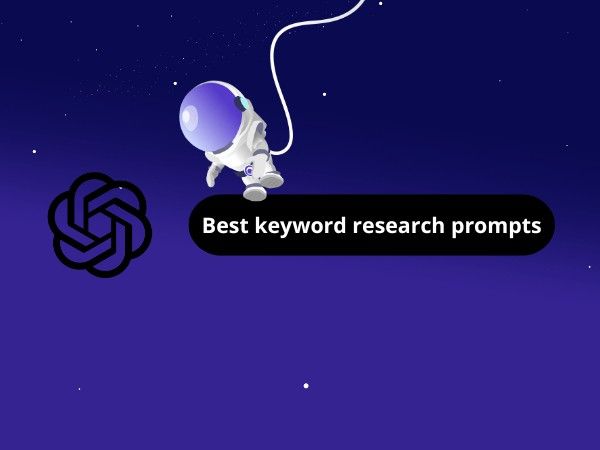 Best keyword research prompts